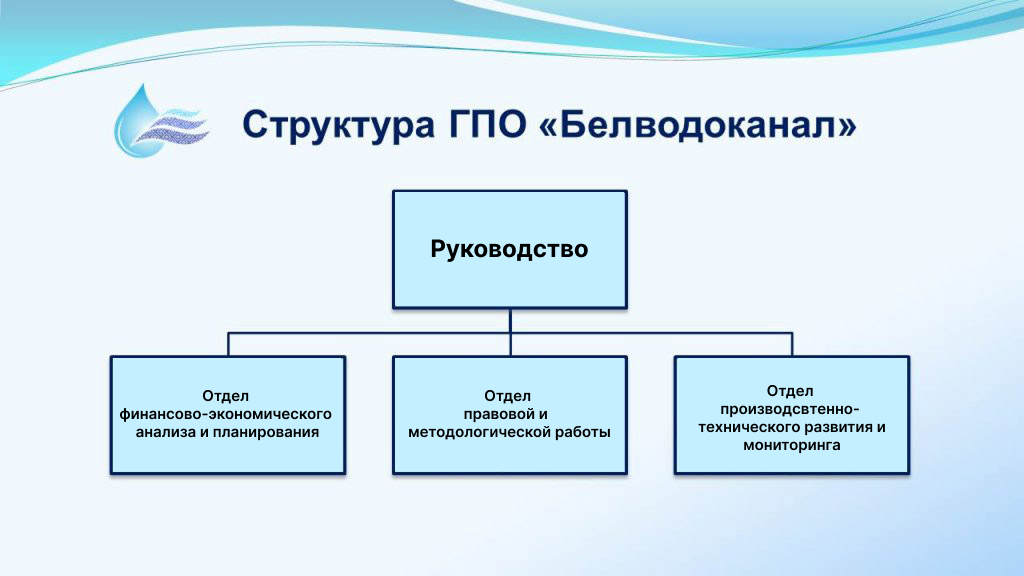 Структура ГПО «Белводоканал»

Руководство

Отдел финансово-экономического анализа и планирования

Отдел правовой и методологической работы

Отдел производсвтенно-технического развития и мониторинга